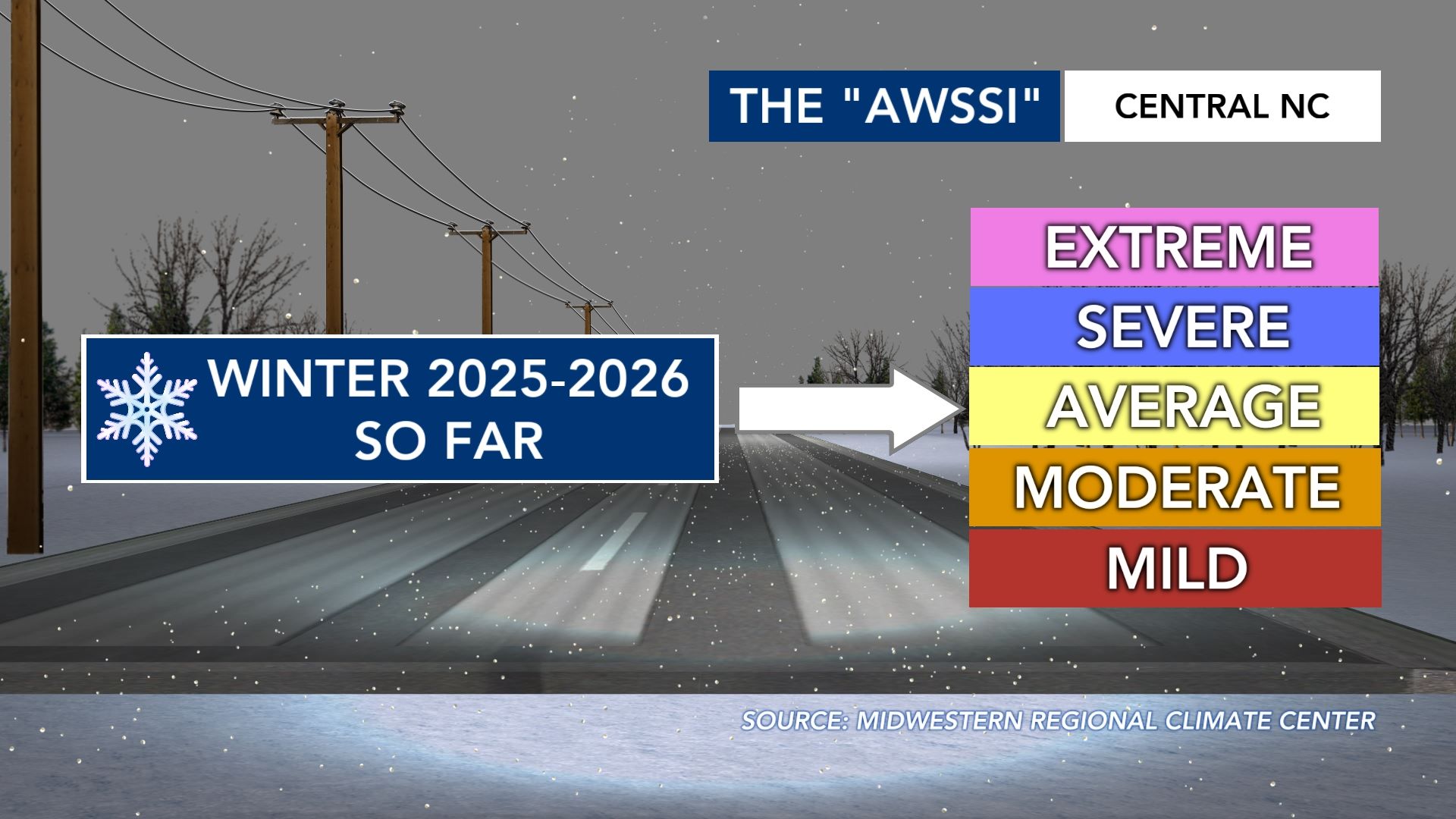 THE "AWSSI" CENTRAL NC

WINTER 2025-2026
SO FAR

EXTREME
SEVERE
AVERAGE
MODERATE
MILD

SOURCE: MIDWESTERN REGIONAL CLIMATE CENTER